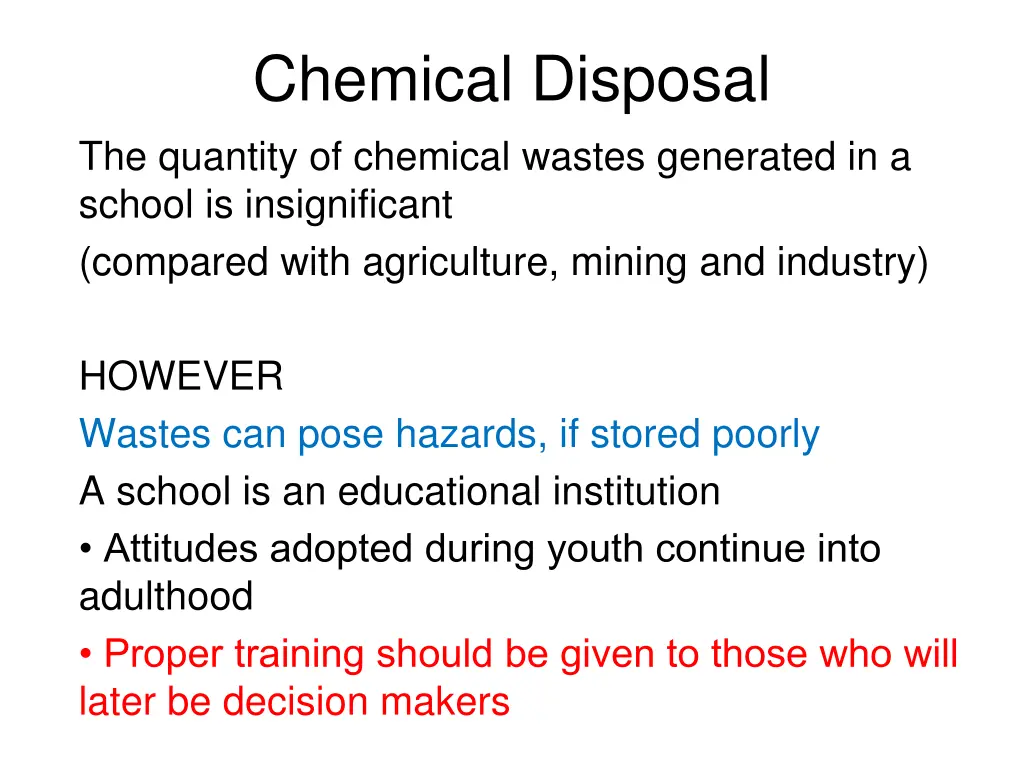 Chemical Disposal

The quantity of chemical wastes generated in a school is insignificant
(compared with agriculture, mining and industry)

HOWEVER
Wastes can pose hazards, if stored poorly
A school is an educational institution
• Attitudes adopted during youth continue into adulthood
• Proper training should be given to those who will later be decision makers